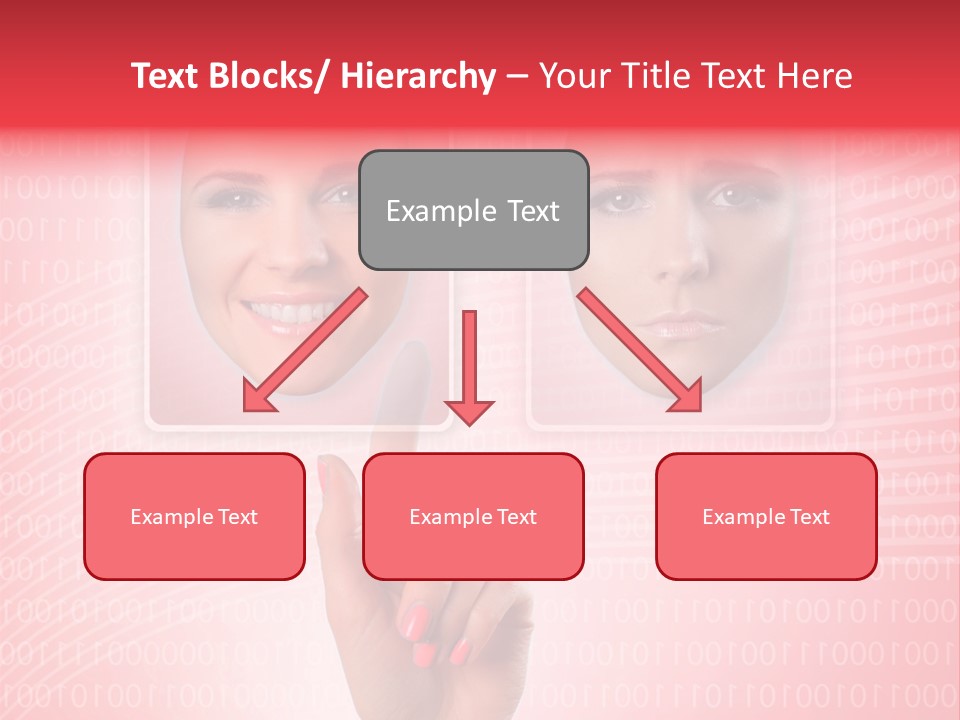 Text Blocks/ Hierarchy – Your Title Text Here

Example Text

Example Text

Example Text

Example Text